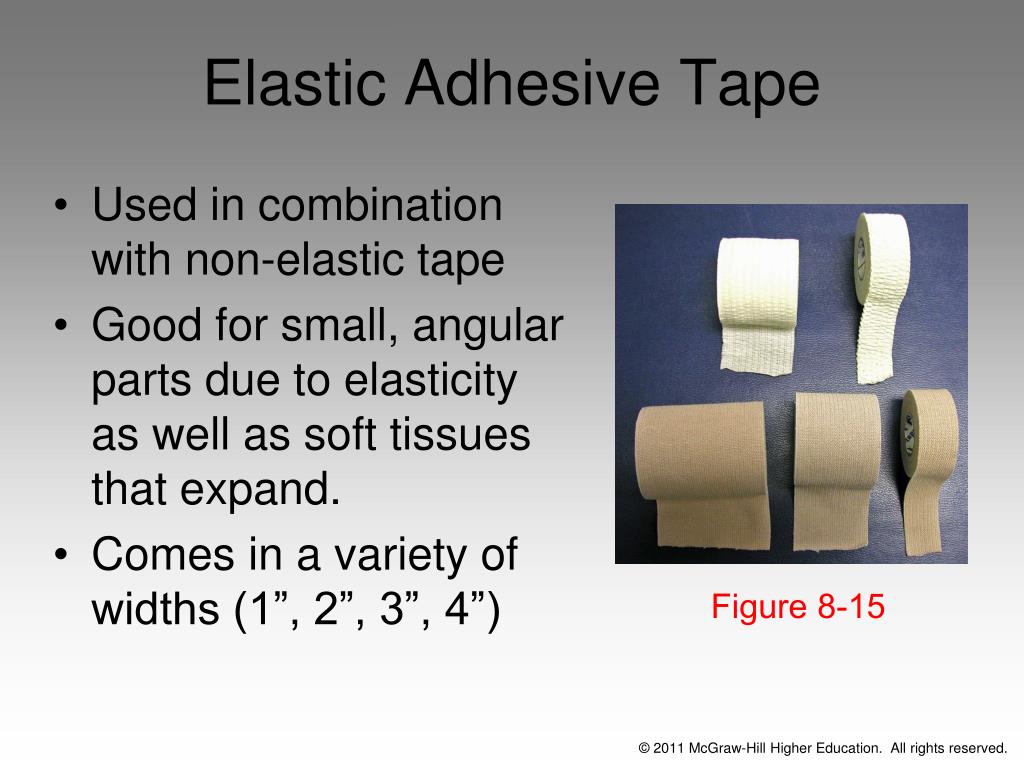 Elastic Adhesive Tape

• Used in combination with non-elastic tape
• Good for small, angular parts due to elasticity as well as soft tissues that expand.
• Comes in a variety of widths (1”, 2”, 3”, 4”)

Figure 8-15

© 2011 McGraw-Hill Higher Education. All rights reserved.